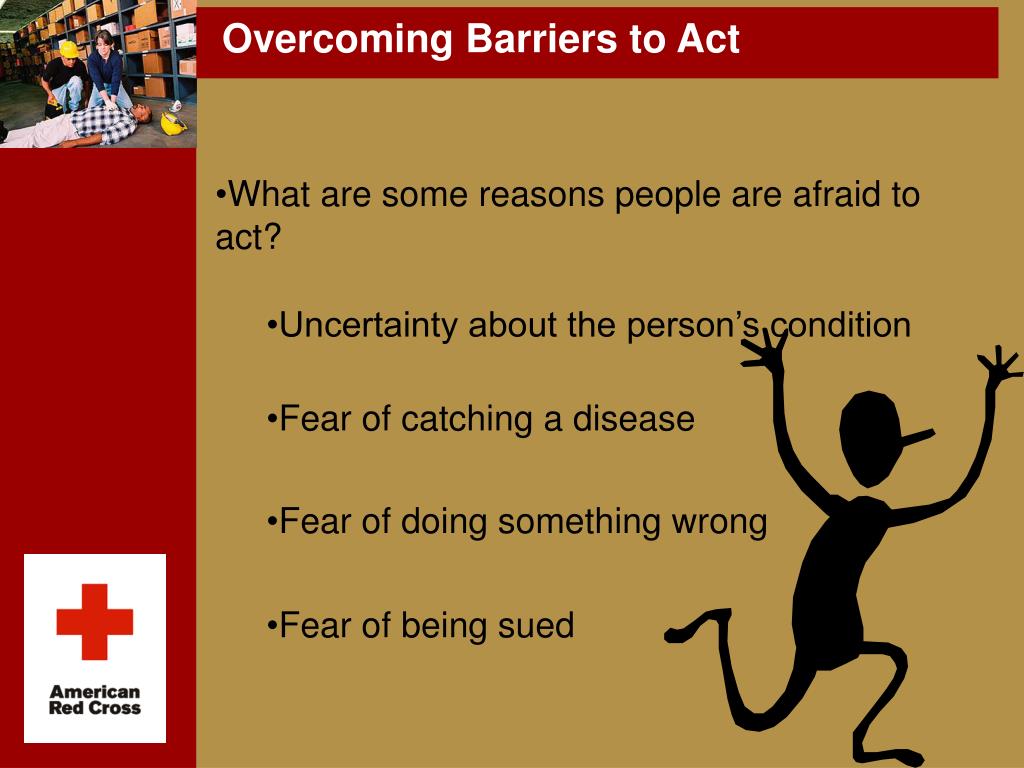 Overcoming Barriers to Act

•What are some reasons people are afraid to act?

•Uncertainty about the person's condition

•Fear of catching a disease

•Fear of doing something wrong

•Fear of being sued

American Red Cross